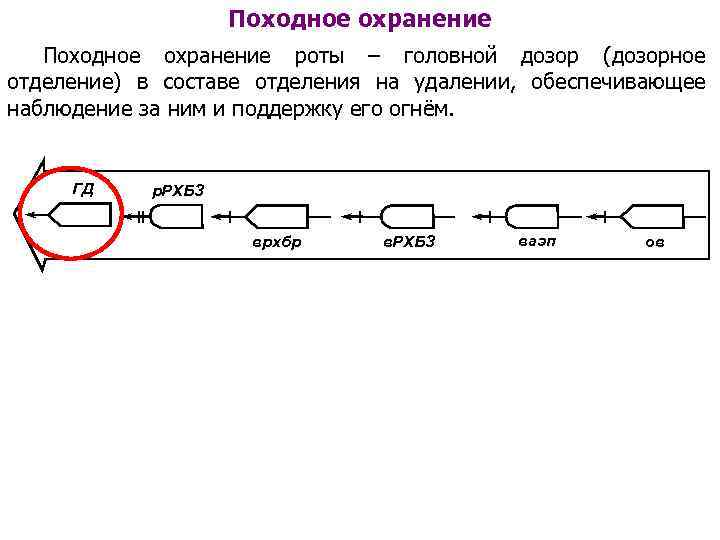 Походное охранение

Походное охранение роты – головной дозор (дозорное отделение) в составе отделения на удалении, обеспечивающее наблюдение за ним и поддержку его огнём.

ГД
рРХБЗ
врхбр
вРХБЗ
ваэп
ов